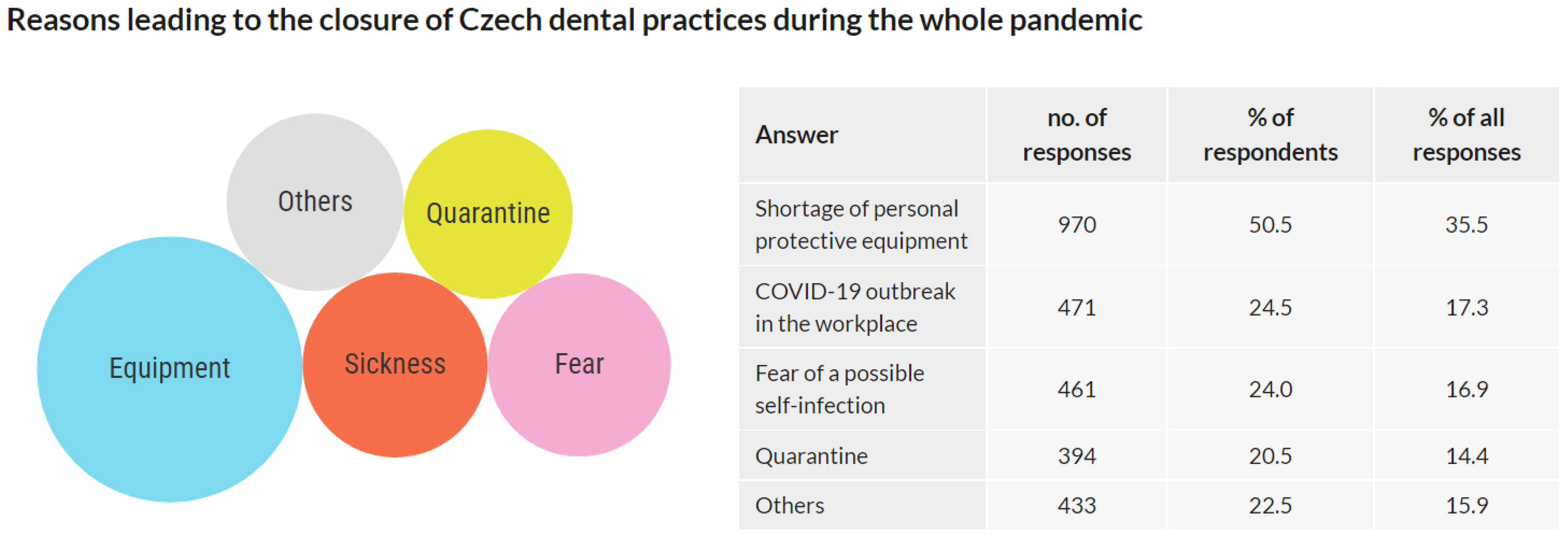 Reasons leading to the closure of Czech dental practices during the whole pandemic

Others
Quarantine
Equipment
Sickness
Fear

| Answer | no. of responses | % of respondents | % of all responses |
|---|---|---|---|
| Shortage of personal protective equipment | 970 | 50.5 | 35.5 |
| COVID-19 outbreak in the workplace | 471 | 24.5 | 17.3 |
| Fear of a possible self-infection | 461 | 24.0 | 16.9 |
| Quarantine | 394 | 20.5 | 14.4 |
| Others | 433 | 22.5 | 15.9 |